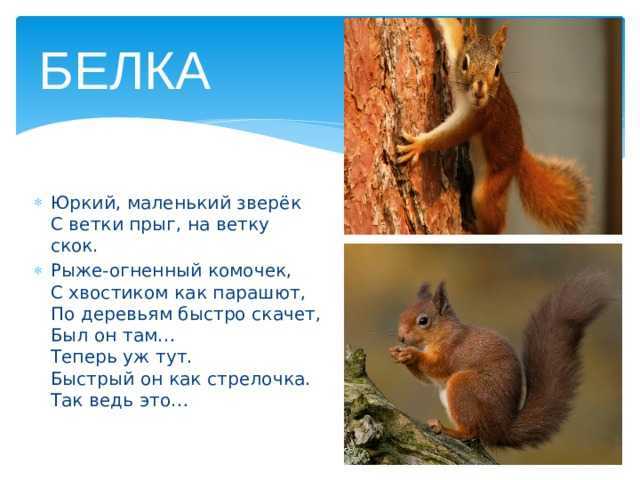 БЕЛКА

Юркий, маленький зверёк
С ветки прыг, на ветку скок.

Рыже-огненный комочек,
С хвостиком как парашют,
По деревьям быстро скачет,
Был он там...
Теперь уж тут.
Быстрый он как стрелочка.
Так ведь это...